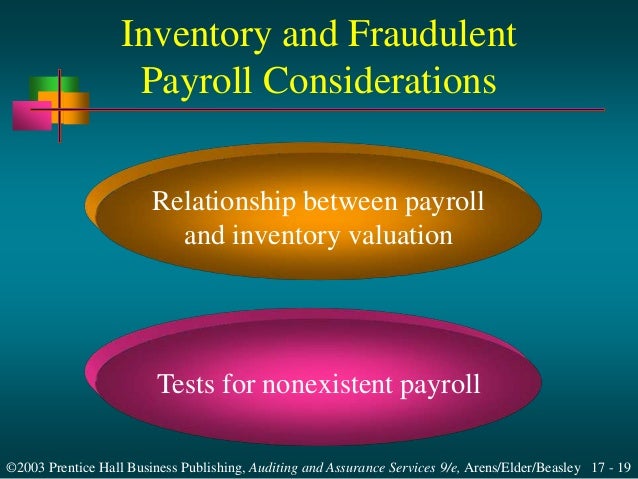 Inventory and Fraudulent Payroll Considerations

Relationship between payroll and inventory valuation

Tests for nonexistent payroll

©2003 Prentice Hall Business Publishing, Auditing and Assurance Services 9/e, Arens/Elder/Beasley 17 - 19